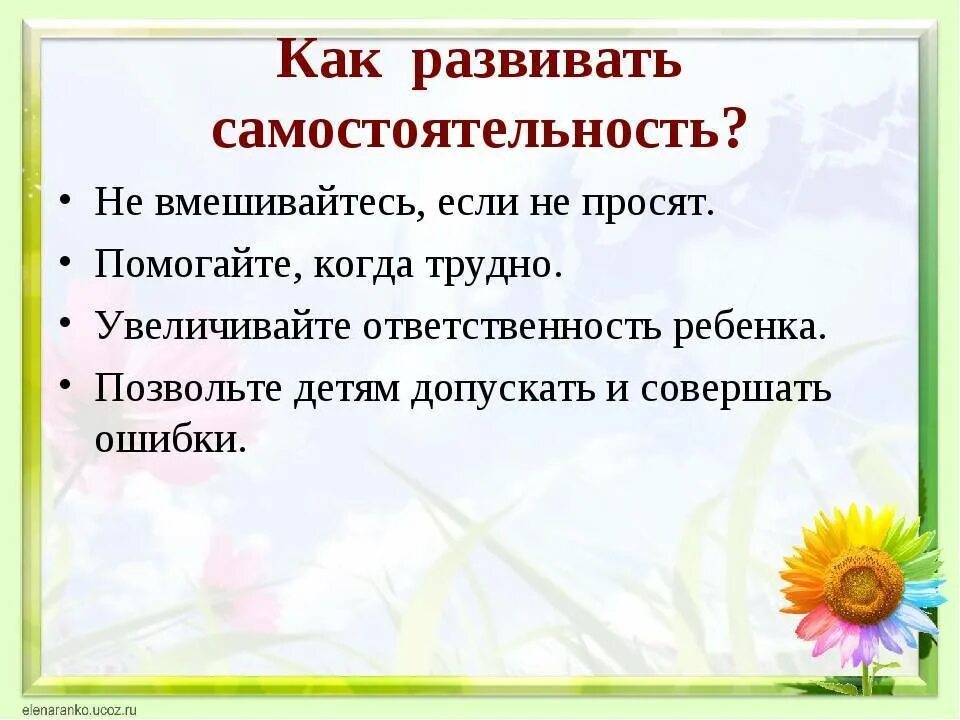 Как развивать самостоятельность?

• Не вмешивайтесь, если не просят.
• Помогайте, когда трудно.
• Увеличивайте ответственность ребенка.
• Позвольте детям допускать и совершать ошибки.

elenaranko.ucoz.ru